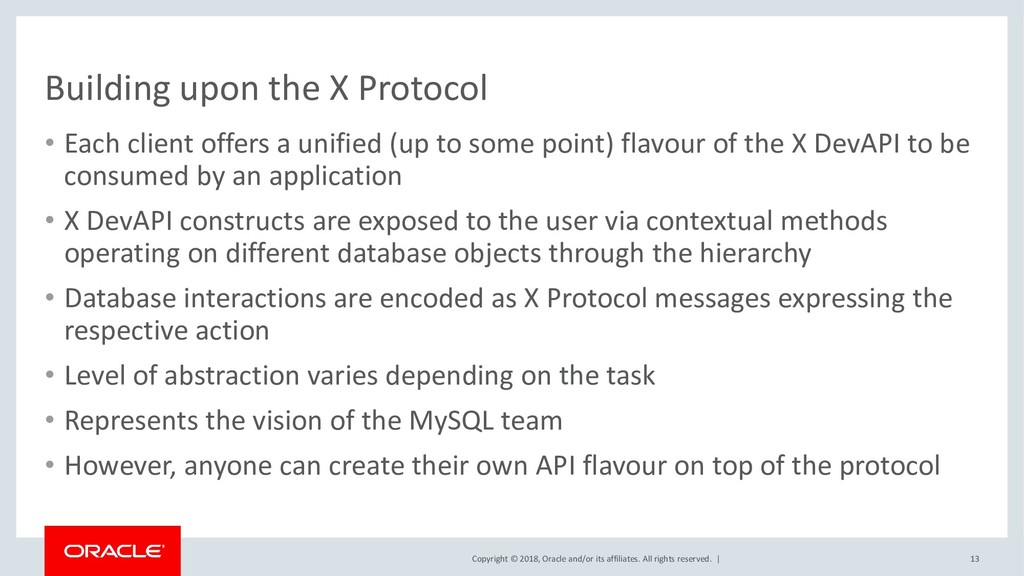 Building upon the X Protocol

• Each client offers a unified (up to some point) flavour of the X DevAPI to be consumed by an application

• X DevAPI constructs are exposed to the user via contextual methods operating on different database objects through the hierarchy

• Database interactions are encoded as X Protocol messages expressing the respective action

• Level of abstraction varies depending on the task

• Represents the vision of the MySQL team

• However, anyone can create their own API flavour on top of the protocol

ORACLE®

Copyright © 2018, Oracle and/or its affiliates. All rights reserved. |

13